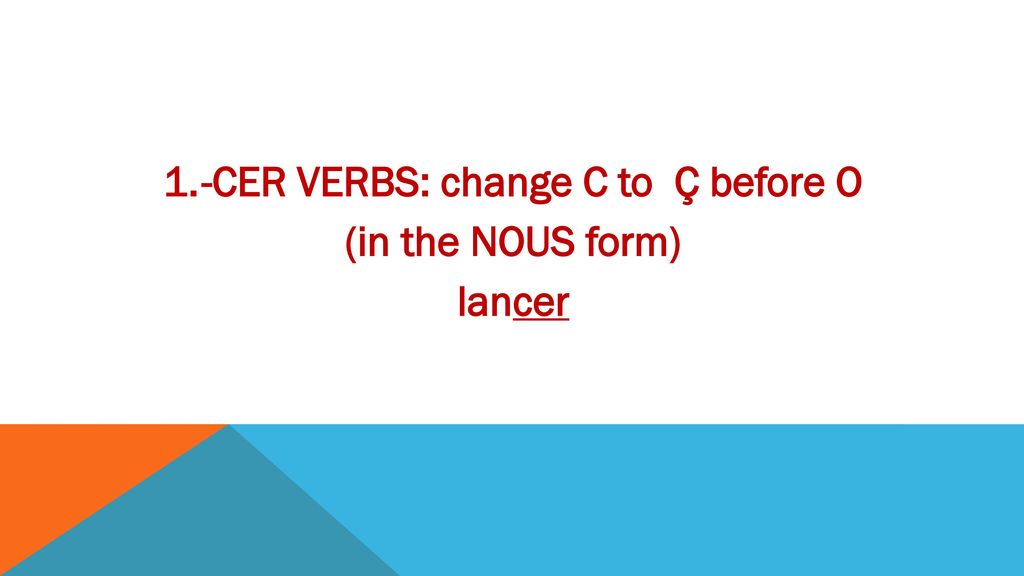 1.-CER VERBS: change C to Ç before O
(in the NOUS form)
lancer